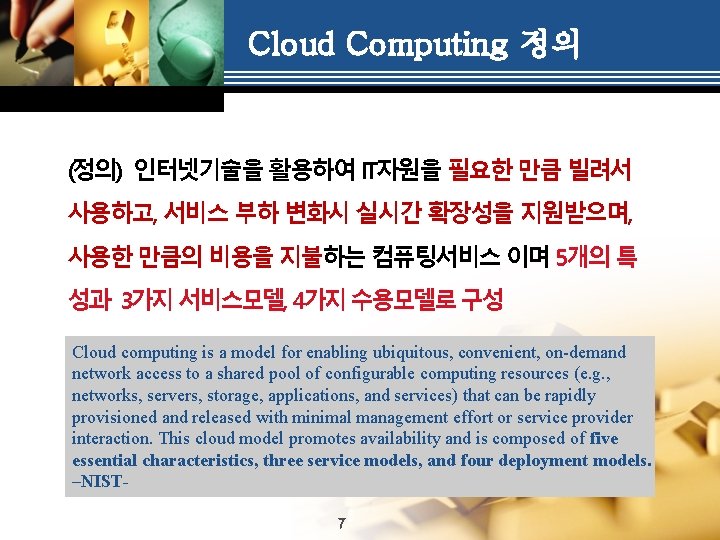 Cloud Computing 정의

(정의) 인터넷기술을 활용하여 IT자원을 필요한 만큼 빌려서 사용하고, 서비스 부하 변화시 실시간 확장성을 지원받으며, 사용한 만큼의 비용을 지불하는 컴퓨팅서비스 이며 5개의 특성과 3가지 서비스모델, 4가지 수용모델로 구성

Cloud computing is a model for enabling ubiquitous, convenient, on-demand network access to a shared pool of configurable computing resources (e.g., networks, servers, storage, applications, and services) that can be rapidly provisioned and released with minimal management effort or service provider interaction. This cloud model promotes availability and is composed of five essential characteristics, three service models, and four deployment models. –NIST-

7